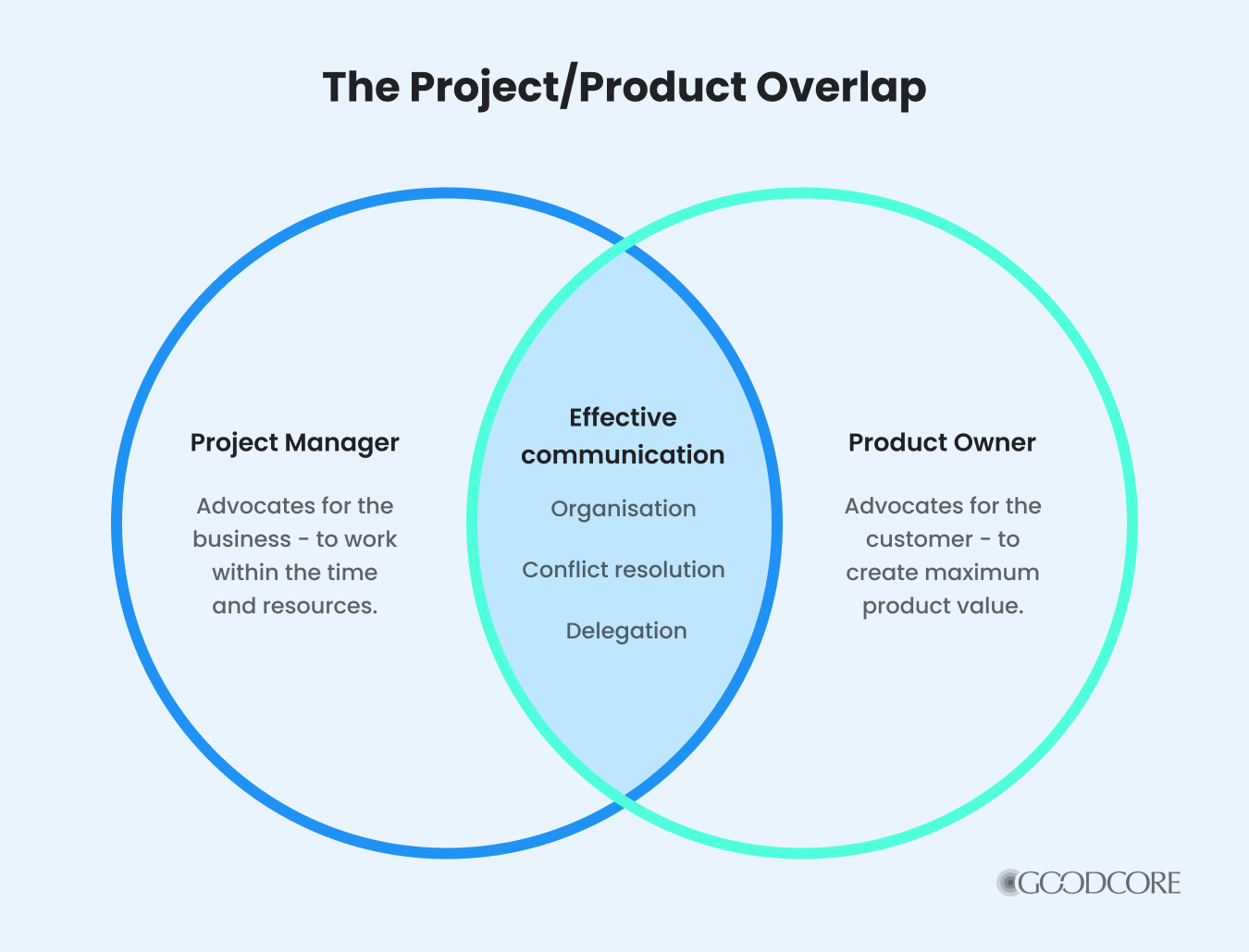 The Project/Product Overlap

Project Manager

Advocates for the business - to work within the time and resources.

Effective communication

Organisation

Conflict resolution

Delegation

Product Owner

Advocates for the customer - to create maximum product value.

GOODCORE